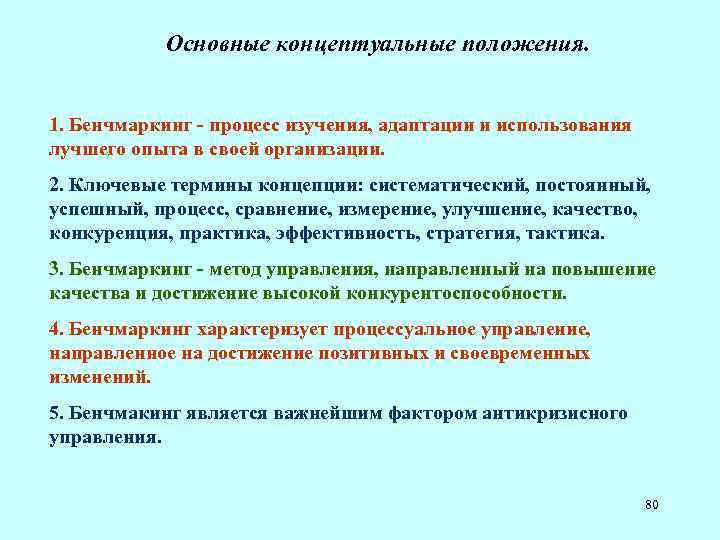 Основные концептуальные положения.

1. Бенчмаркинг - процесс изучения, адаптации и использования лучшего опыта в своей организации.

2. Ключевые термины концепции: систематический, постоянный, успешный, процесс, сравнение, измерение, улучшение, качество, конкуренция, практика, эффективность, стратегия, тактика.

3. Бенчмаркинг - метод управления, направленный на повышение качества и достижение высокой конкурентоспособности.

4. Бенчмаркинг характеризует процессуальное управление, направленное на достижение позитивных и своевременных изменений.

5. Бенчмакинг является важнейшим фактором антикризисного управления.

80